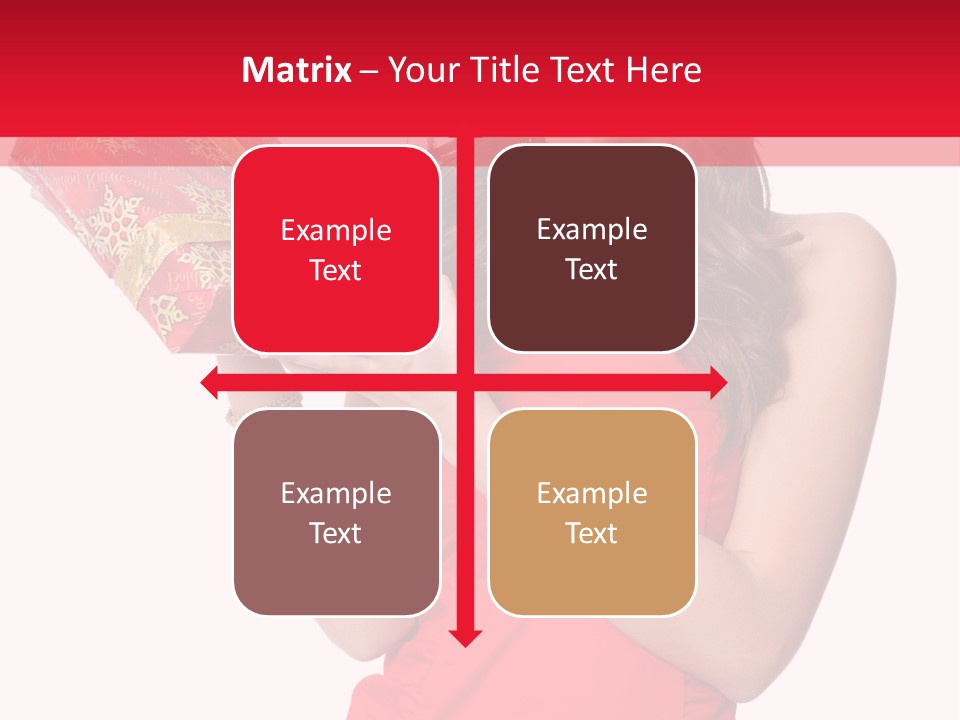 Matrix – Your Title Text Here

Example Text

Example Text

Example Text

Example Text